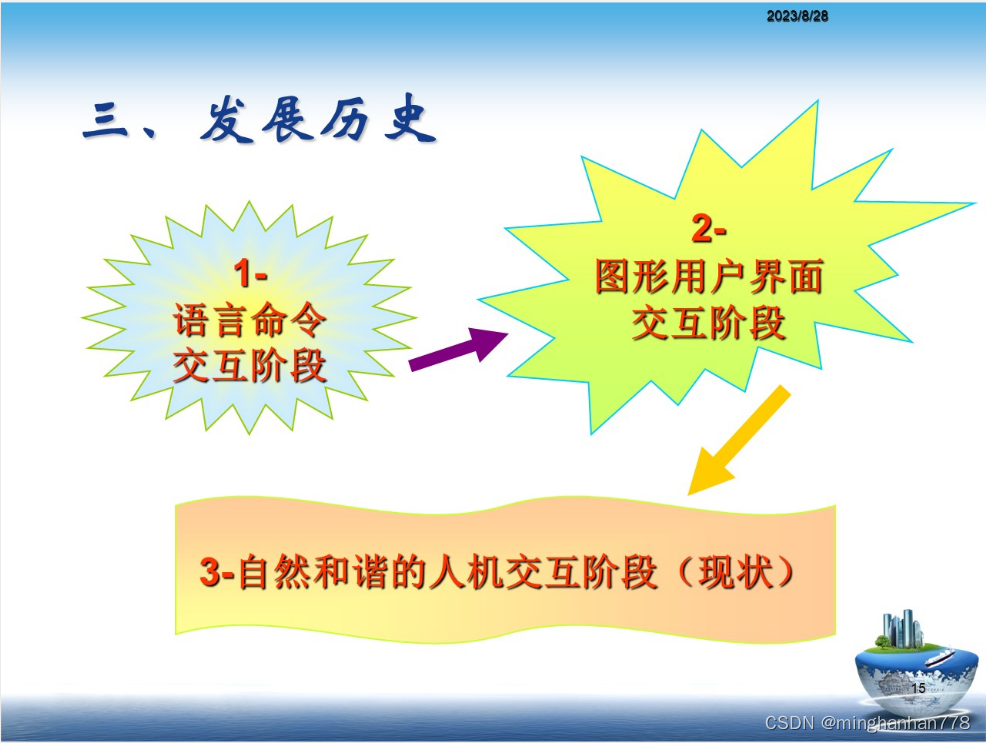 2023/8/28

三、发展历史

1-
语言命令
交互阶段

2-
图形用户界面
交互阶段

3-自然和谐的人机交互阶段（现状）

15

CSDN @minghanhan778